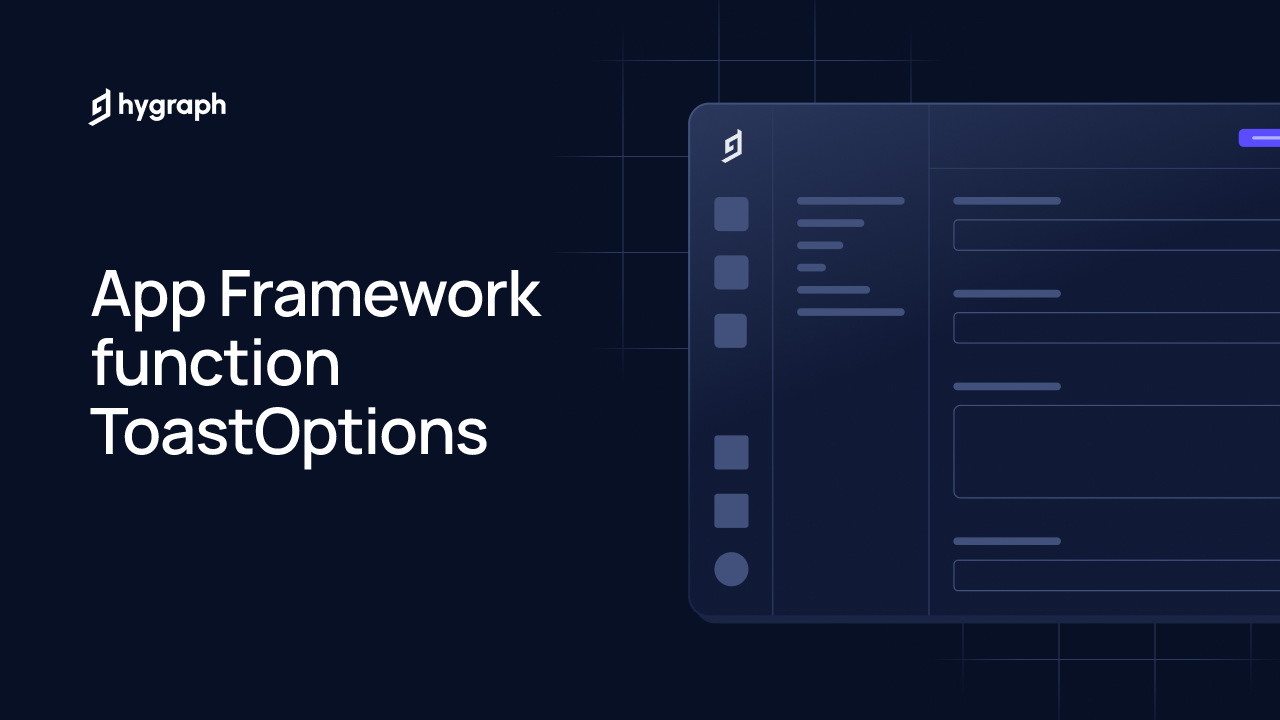 hygraph

App Framework function ToastOptions